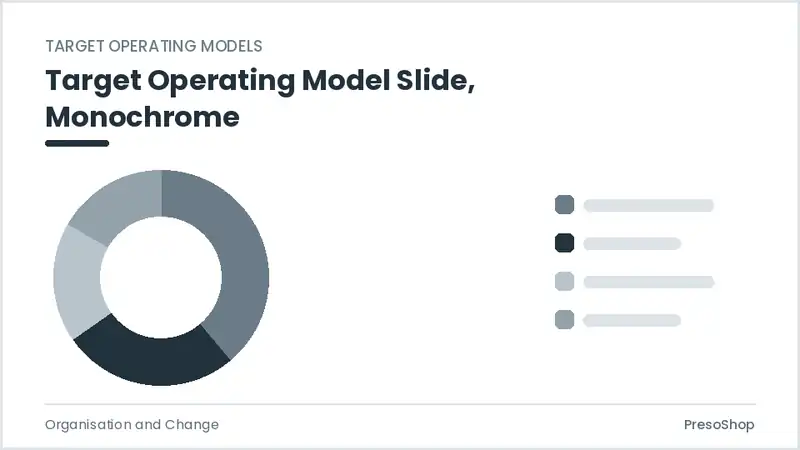 TARGET OPERATING MODELS

Target Operating Model Slide, Monochrome

Organisation and Change

PresoShop